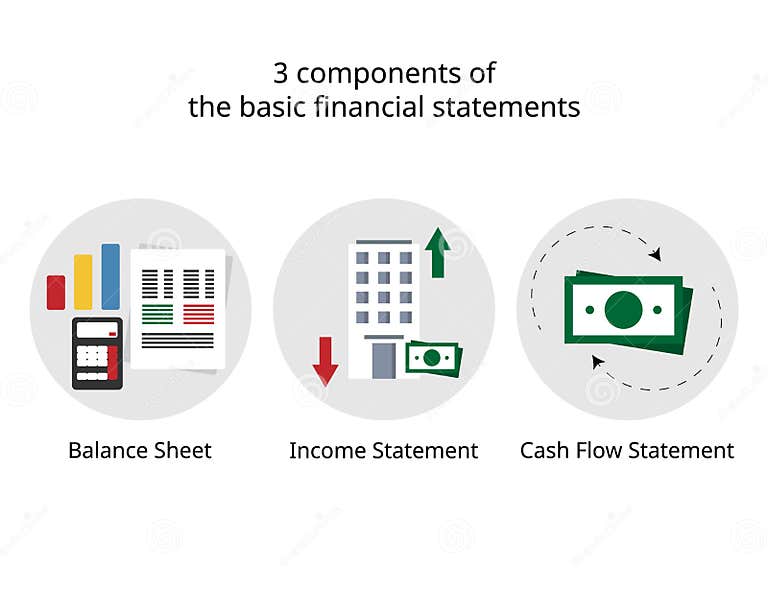 3 components of
the basic financial statements

Balance Sheet

Income Statement

Cash Flow Statement